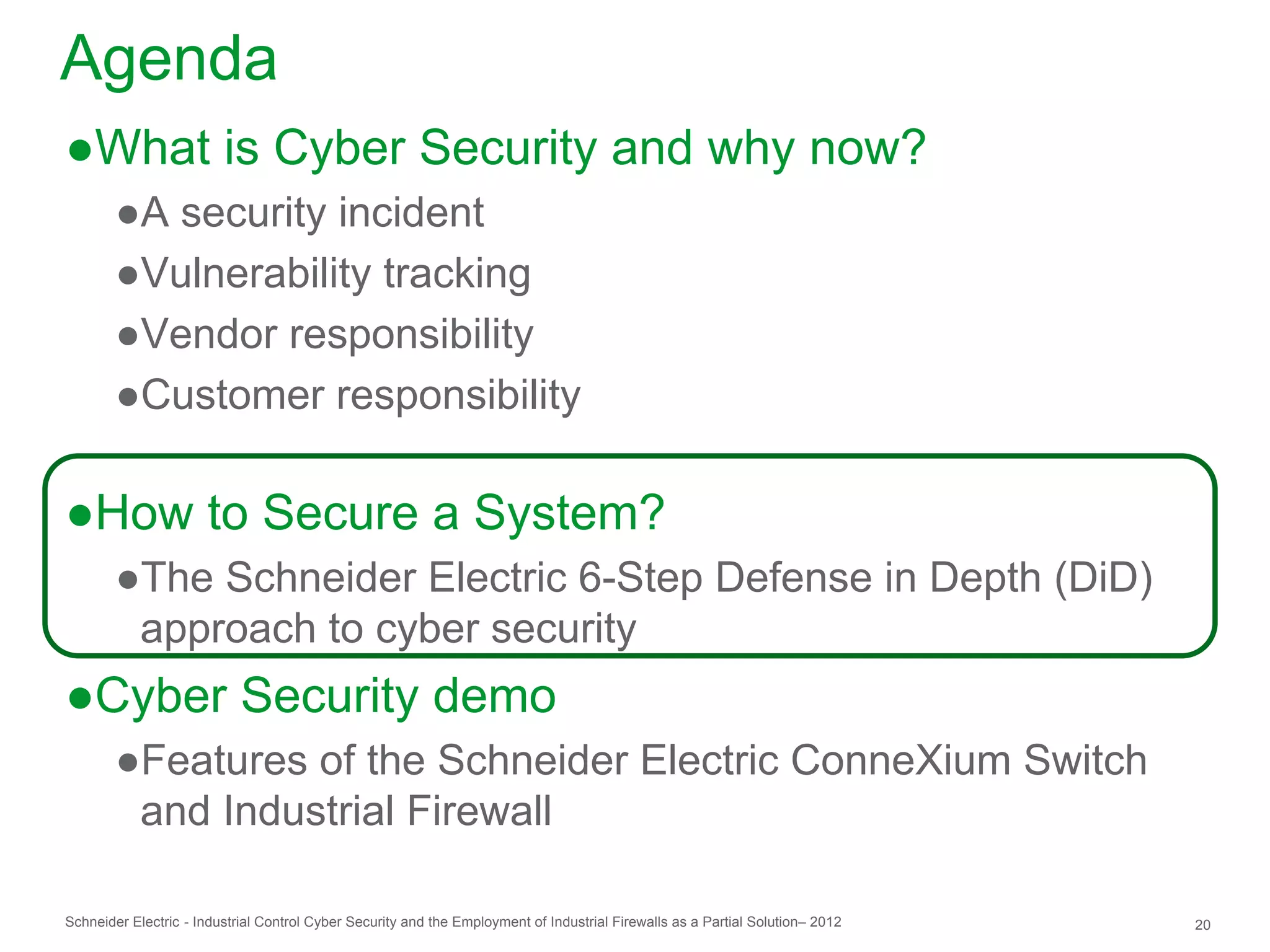 Agenda

●What is Cyber Security and why now?

●A security incident

●Vulnerability tracking

●Vendor responsibility

●Customer responsibility

●How to Secure a System?

●The Schneider Electric 6-Step Defense in Depth (DiD) approach to cyber security

●Cyber Security demo

●Features of the Schneider Electric ConneXium Switch and Industrial Firewall

Schneider Electric - Industrial Control Cyber Security and the Employment of Industrial Firewalls as a Partial Solution– 2012

20